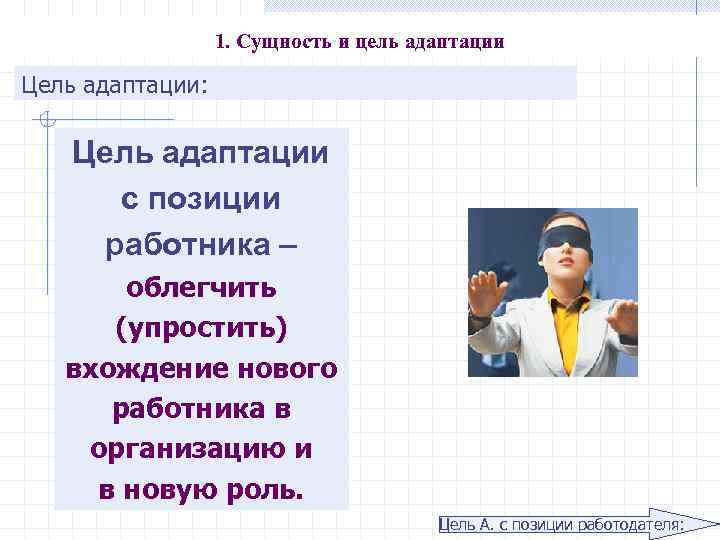 1. Сущность и цель адаптации

Цель адаптации:

Цель адаптации с позиции работника – облегчить (упростить) вхождение нового работника в организацию и в новую роль.

Цель А. с позиции работодателя: